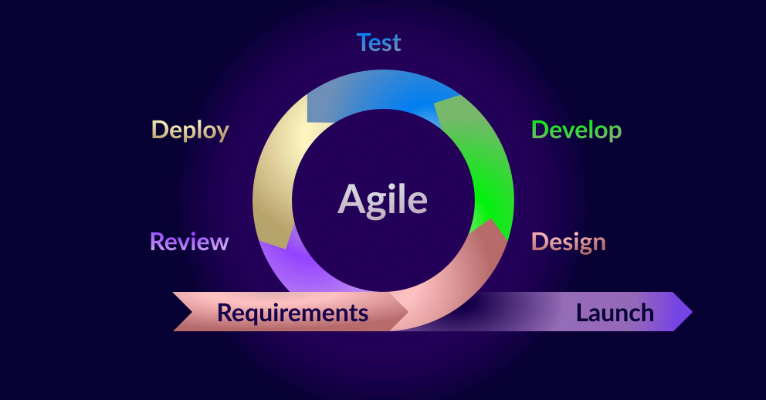 Test

Deploy

Develop

Agile

Review

Design

Requirements

Launch